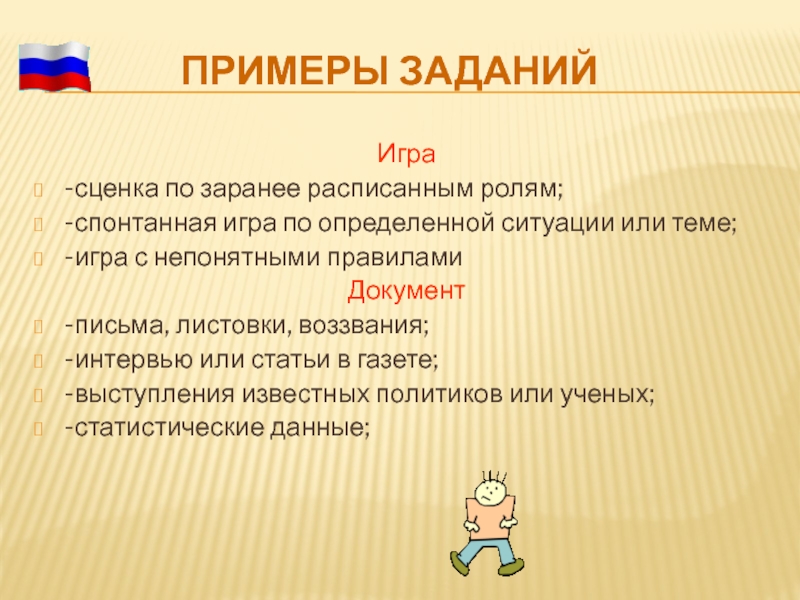 ПРИМЕРЫ ЗАДАНИЙ

Игра

-сценка по заранее расписанным ролям;

-спонтанная игра по определенной ситуации или теме;

-игра с непонятными правилами

Документ

-письма, листовки, воззвания;

-интервью или статьи в газете;

-выступления известных политиков или ученых;

-статистические данные;